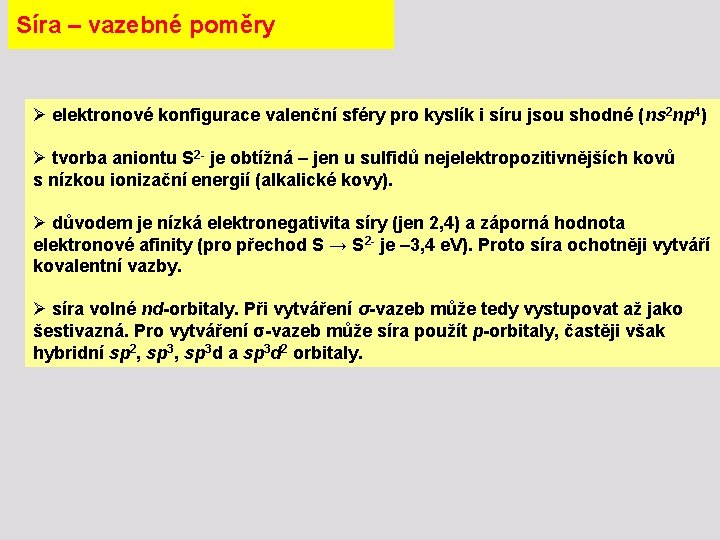 Síra – vazebné poměry

➢ elektronové konfigurace valenční sféry pro kyslík i síru jsou shodné ($ns^2np^4$)

➢ tvorba aniontu $S^{2-}$ je obtížná – jen u sulfidů nejelektropozitivnějších kovů s nízkou ionizační energií (alkalické kovy).

➢ důvodem je nízká elektronegativita síry (jen 2,4) a záporná hodnota elektronové afinity (pro přechod $S \rightarrow S^{2-}$ je –3,4 eV). Proto síra ochotněji vytváří kovalentní vazby.

➢ síra volné $nd$-orbitaly. Při vytváření $\sigma$-vazeb může tedy vystupovat až jako šestivazná. Pro vytváření σ-vazeb může síra použít $p$-orbitaly, častěji však hybridní $sp^2$, $sp^3$, $sp^3d$ a $sp^3d^2$ orbitaly.